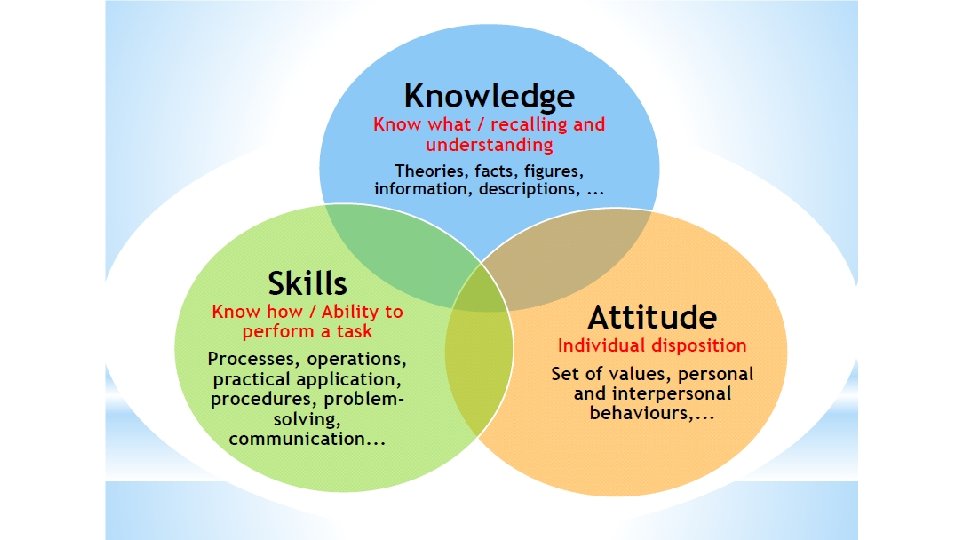 Knowledge
Know what / recalling and understanding

Theories, facts, figures, information, descriptions, ...

Skills
Know how / Ability to perform a task

Processes, operations, practical application, procedures, problem-solving, communication...

Attitude
Individual disposition

Set of values, personal and interpersonal behaviours,...